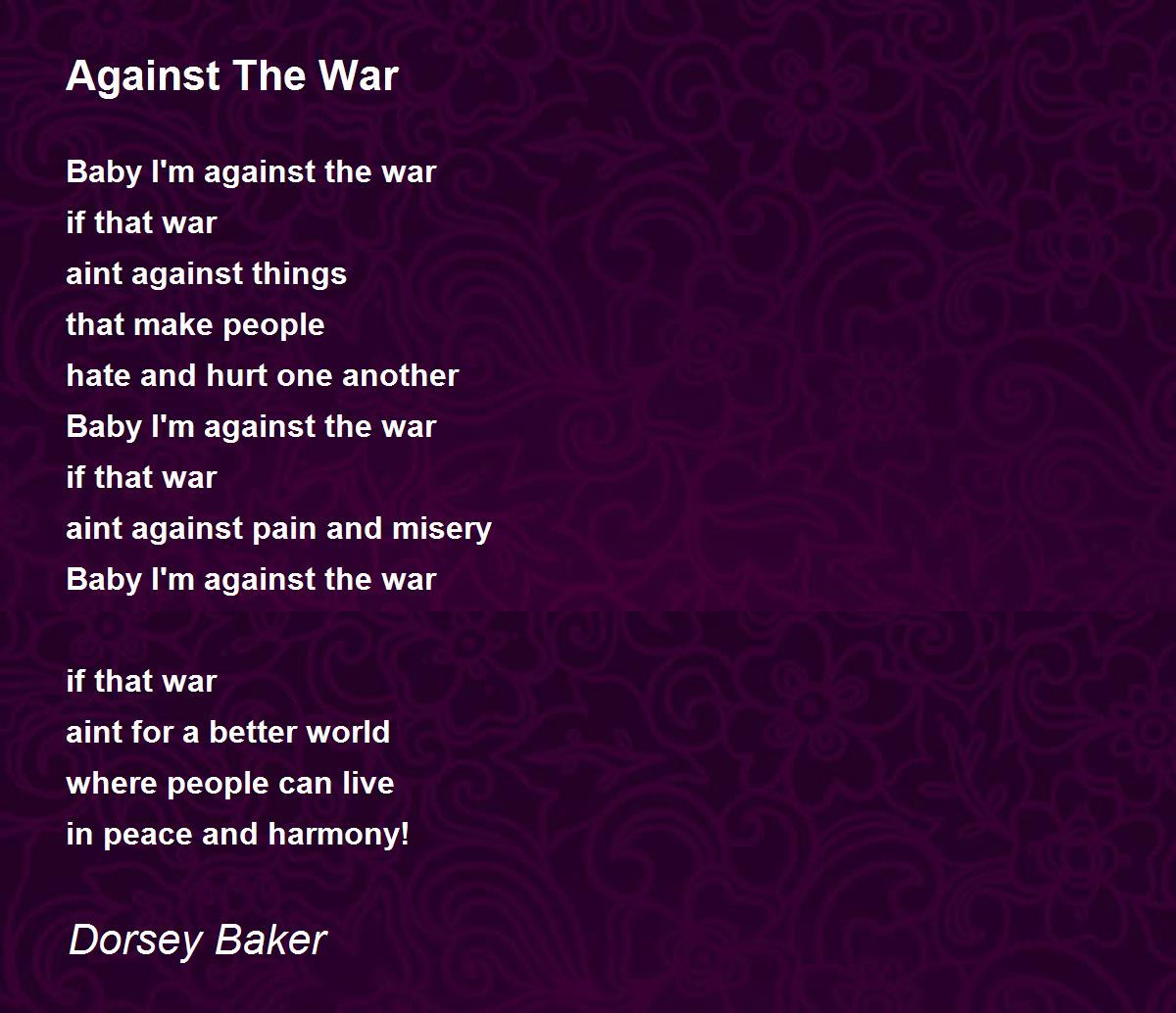 Against The War

Baby I'm against the war
if that war
aint against things
that make people
hate and hurt one another
Baby I'm against the war
if that war
aint against pain and misery
Baby I'm against the war

if that war
aint for a better world
where people can live
in peace and harmony!

Dorsey Baker